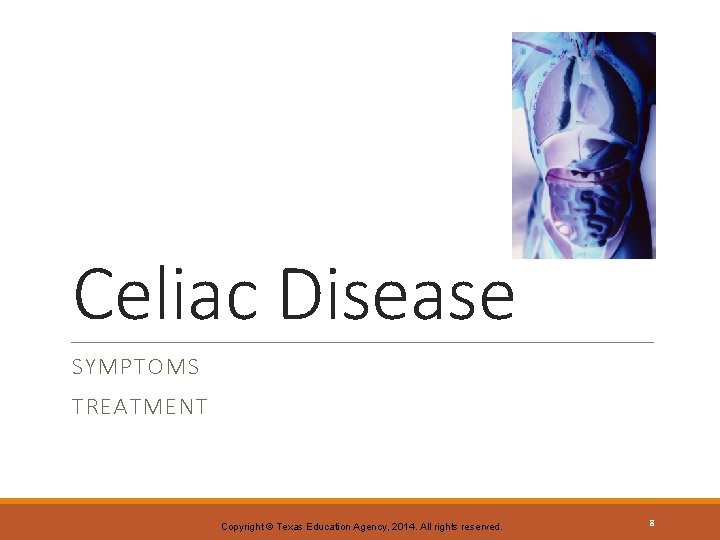 Celiac Disease

SYMPTOMS

TREATMENT

Copyright © Texas Education Agency, 2014. All rights reserved.

8